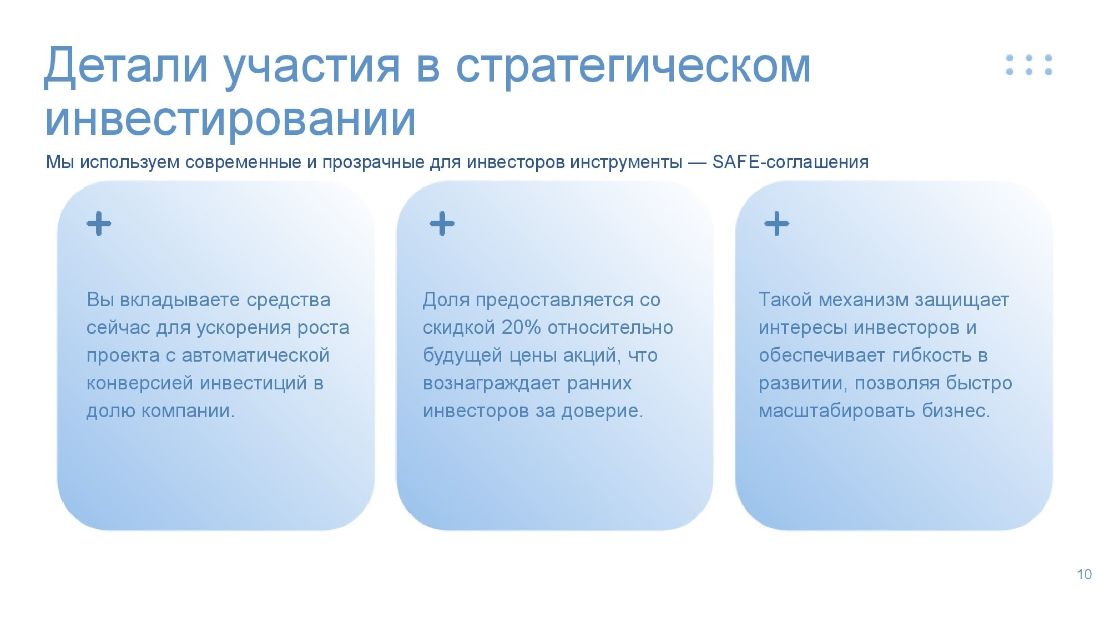 Детали участия в стратегическом инвестировании

Мы используем современные и прозрачные для инвесторов инструменты — SAFE-соглашения

+

Вы вкладываете средства сейчас для ускорения роста проекта с автоматической конверсией инвестиций в долю компании.

+

Доля предоставляется со скидкой 20% относительно будущей цены акций, что вознаграждает ранних инвесторов за доверие.

+

Такой механизм защищает интересы инвесторов и обеспечивает гибкость в развитии, позволяя быстро масштабировать бизнес.

10